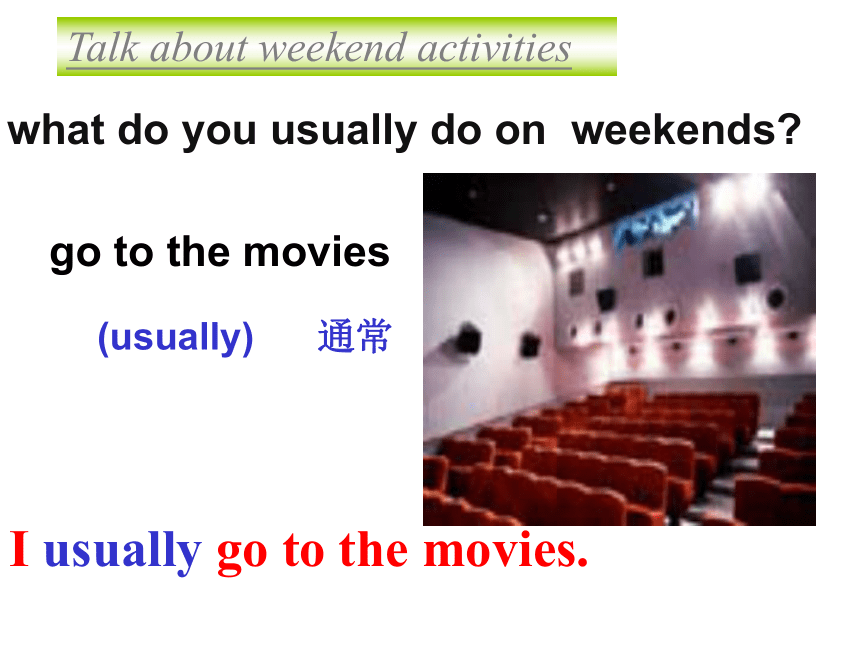 Talk about weekend activities

what do you usually do on weekends?

go to the movies

(usually) 通常

I usually go to the movies.